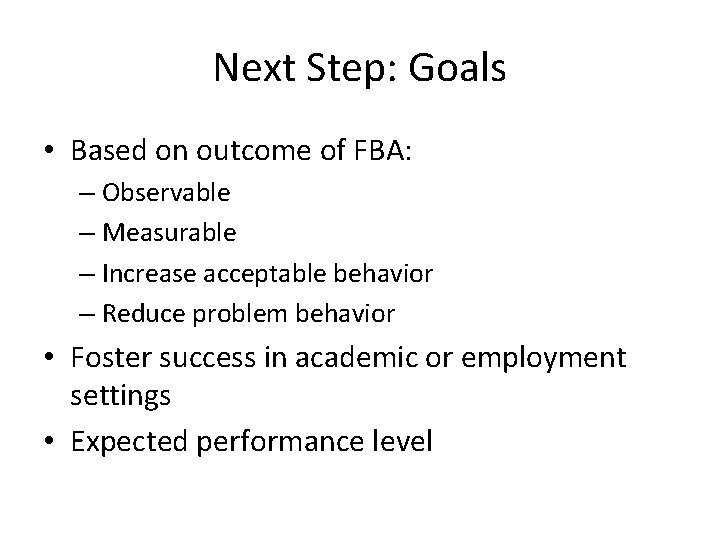 Next Step: Goals

• Based on outcome of FBA:
– Observable
– Measurable
– Increase acceptable behavior
– Reduce problem behavior
• Foster success in academic or employment settings
• Expected performance level